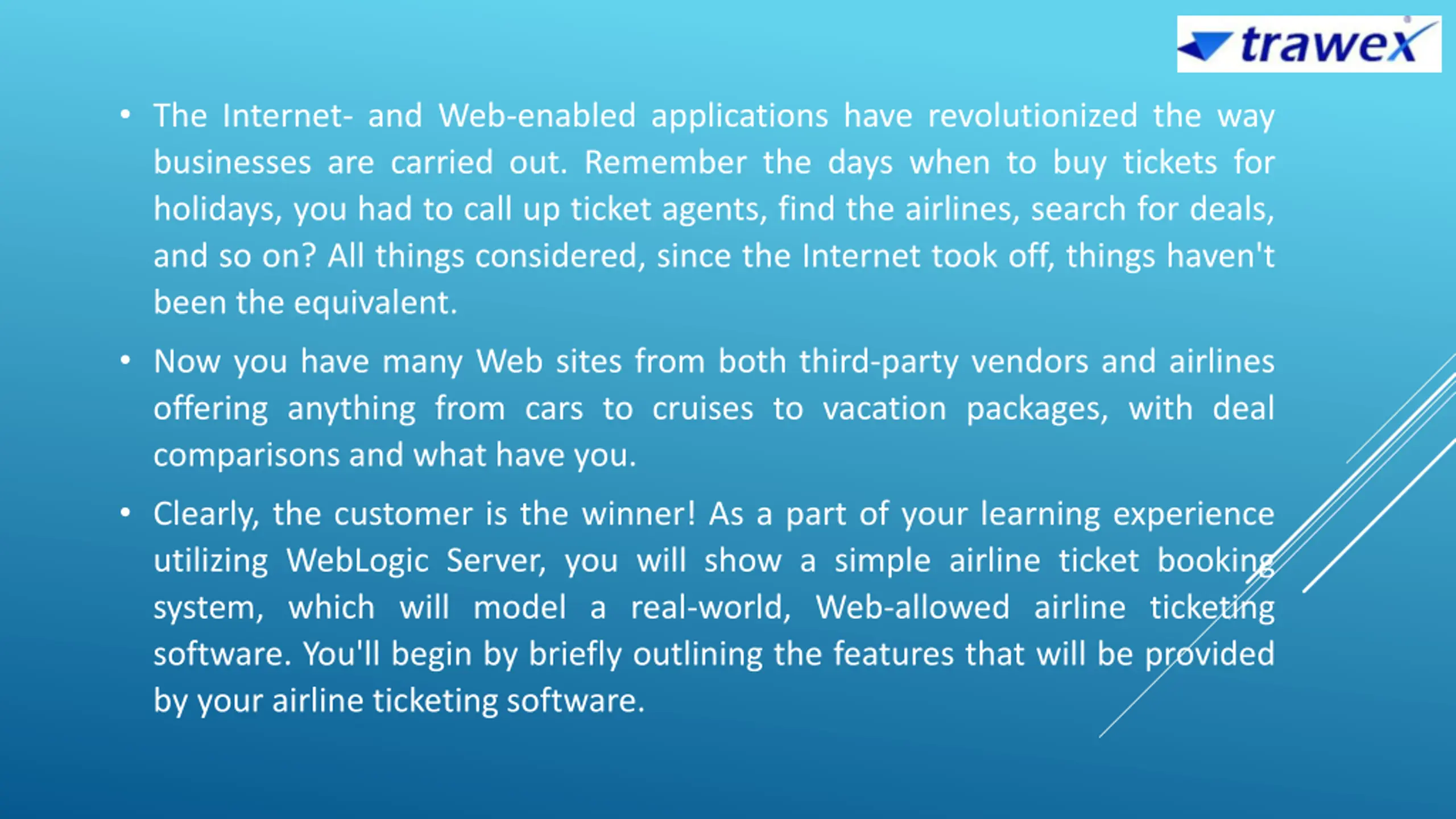 trawex

• The Internet- and Web-enabled applications have revolutionized the way businesses are carried out. Remember the days when to buy tickets for holidays, you had to call up ticket agents, find the airlines, search for deals, and so on? All things considered, since the Internet took off, things haven't been the equivalent.

• Now you have many Web sites from both third-party vendors and airlines offering anything from cars to cruises to vacation packages, with deal comparisons and what have you.

• Clearly, the customer is the winner! As a part of your learning experience utilizing WebLogic Server, you will show a simple airline ticket booking system, which will model a real-world, Web-allowed airline ticketing software. You'll begin by briefly outlining the features that will be provided by your airline ticketing software.